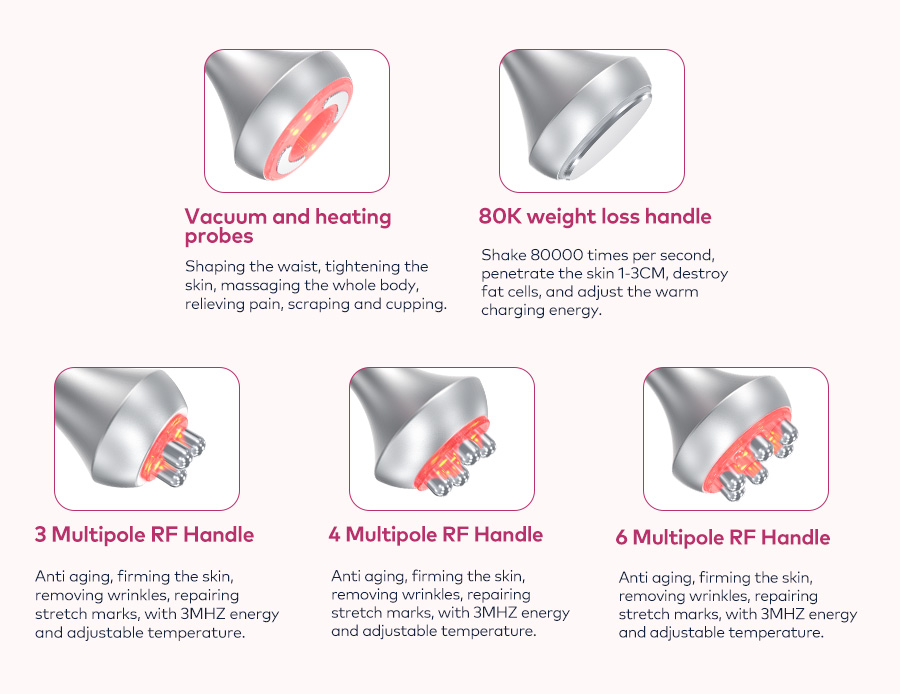 Vacuum and heating probes

Shaping the waist, tightening the skin, massaging the whole body, relieving pain, scraping and cupping.

80K weight loss handle

Shake 80000 times per second, penetrate the skin 1-3CM, destroy fat cells, and adjust the warm charging energy.

3 Multipole RF Handle

Anti aging, firming the skin, removing wrinkles, repairing stretch marks, with 3MHZ energy and adjustable temperature.

4 Multipole RF Handle

Anti aging, firming the skin, removing wrinkles, repairing stretch marks, with 3MHZ energy and adjustable temperature.

6 Multipole RF Handle

Anti aging, firming the skin, removing wrinkles, repairing stretch marks, with 3MHZ energy and adjustable temperature.